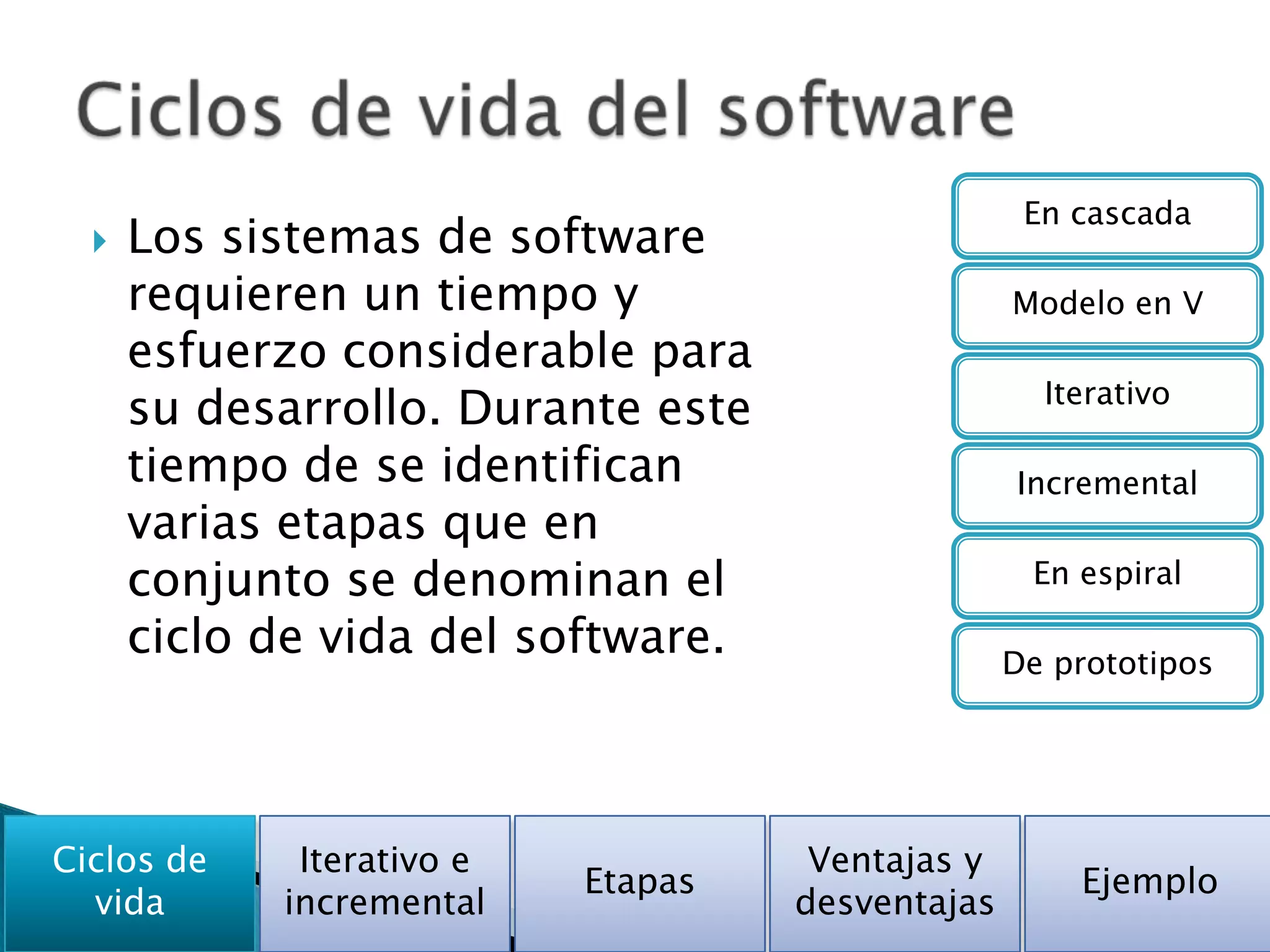 Ciclos de vida del software

Los sistemas de software requieren un tiempo y esfuerzo considerable para su desarrollo. Durante este tiempo de se identifican varias etapas que en conjunto se denominan el ciclo de vida del software.

En cascada

Modelo en V

Iterativo

Incremental

En espiral

De prototipos

Ciclos de vida

Iterativo e incremental

Etapas

Ventajas y desventajas

Ejemplo